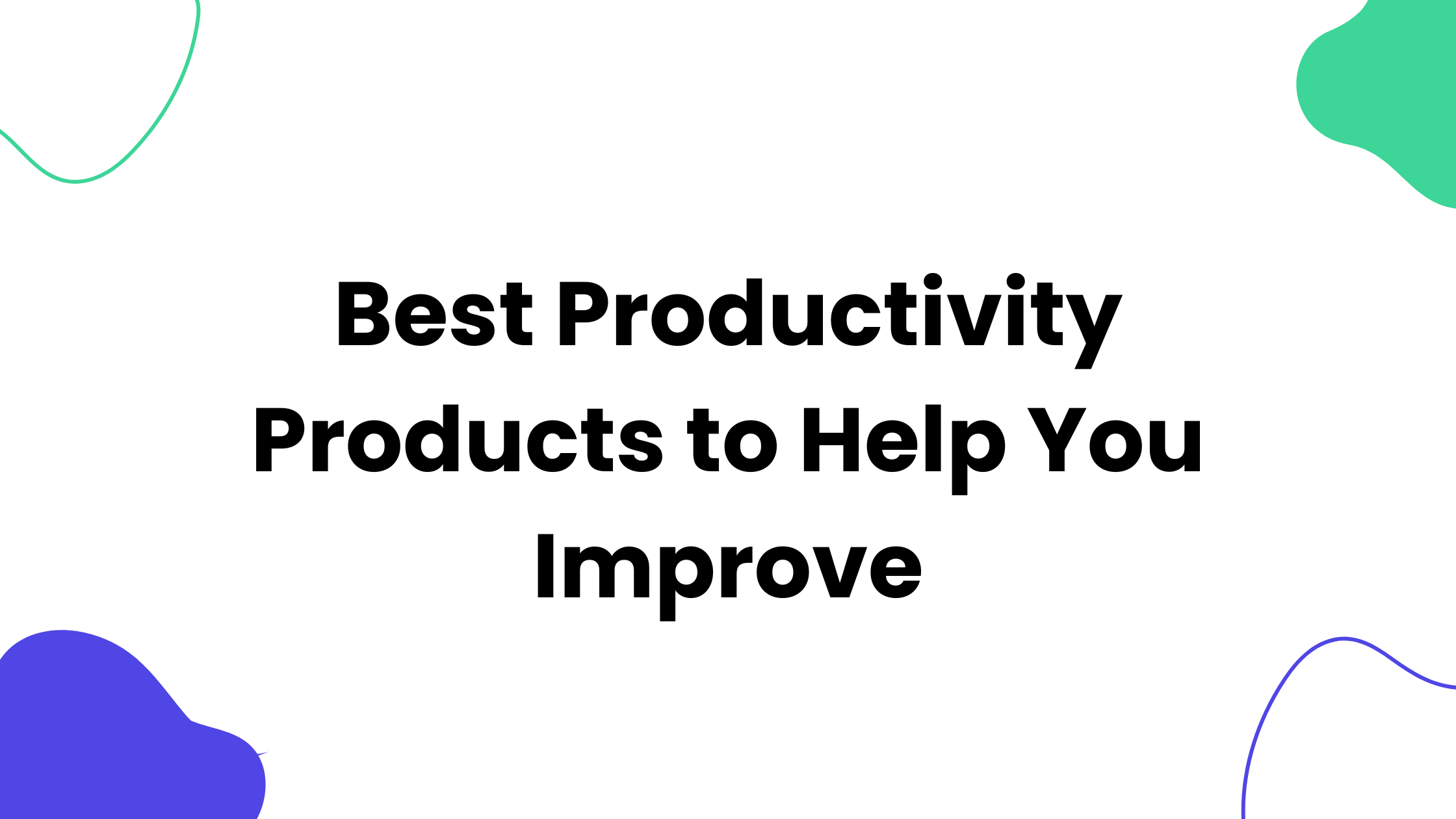 Best Productivity Products to Help You Improve